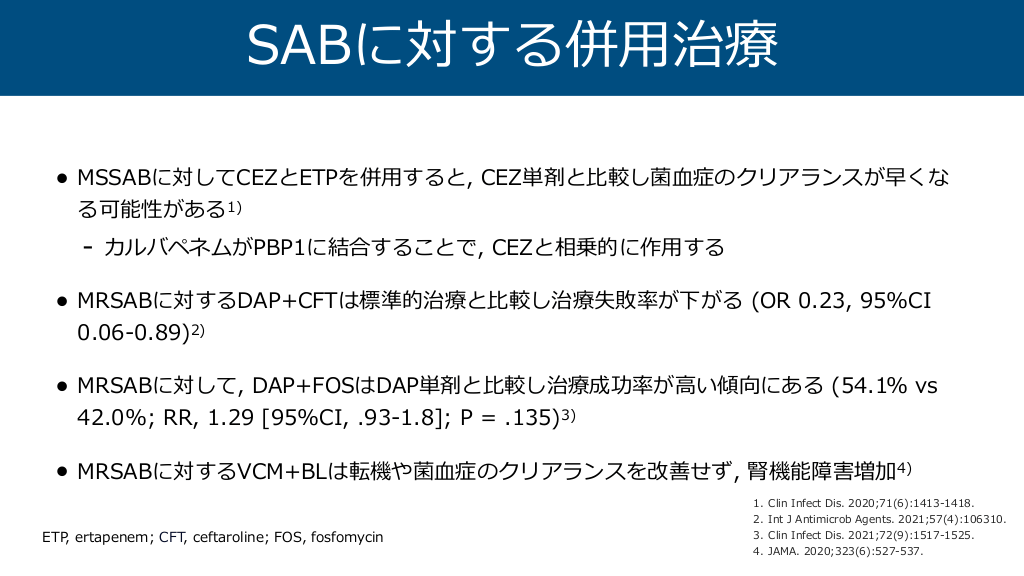 SABに対する併用治療

● MSSABに対してCEZとETPを併用すると, CEZ単剤と比較し菌血症のクリアランスが早くなる可能性がある$^{1)}$

- カルバペネムがPBP1に結合することで, CEZと相乗的に作用する

● MRSABに対するDAP+CFTは標準的治療と比較し治療失敗率が下がる (OR 0.23, 95%CI 0.06-0.89)$^{2)}$

● MRSABに対して, DAP+FOSはDAP単剤と比較し治療成功率が高い傾向にある (54.1% vs 42.0%; RR, 1.29 [95%CI, .93-1.8]; P = .135)$^{3)}$

● MRSABに対するVCM+BLは転機や菌血症のクリアランスを改善せず, 腎機能障害増加$^{4)}$

1. Clin Infect Dis. 2020;71(6):1413-1418.
2. Int J Antimicrob Agents. 2021;57(4):106310.
3. Clin Infect Dis. 2021;72(9):1517-1525.
4. JAMA. 2020;323(6):527-537.

ETP, ertapenem; CFT, ceftaroline; FOS, fosfomycin